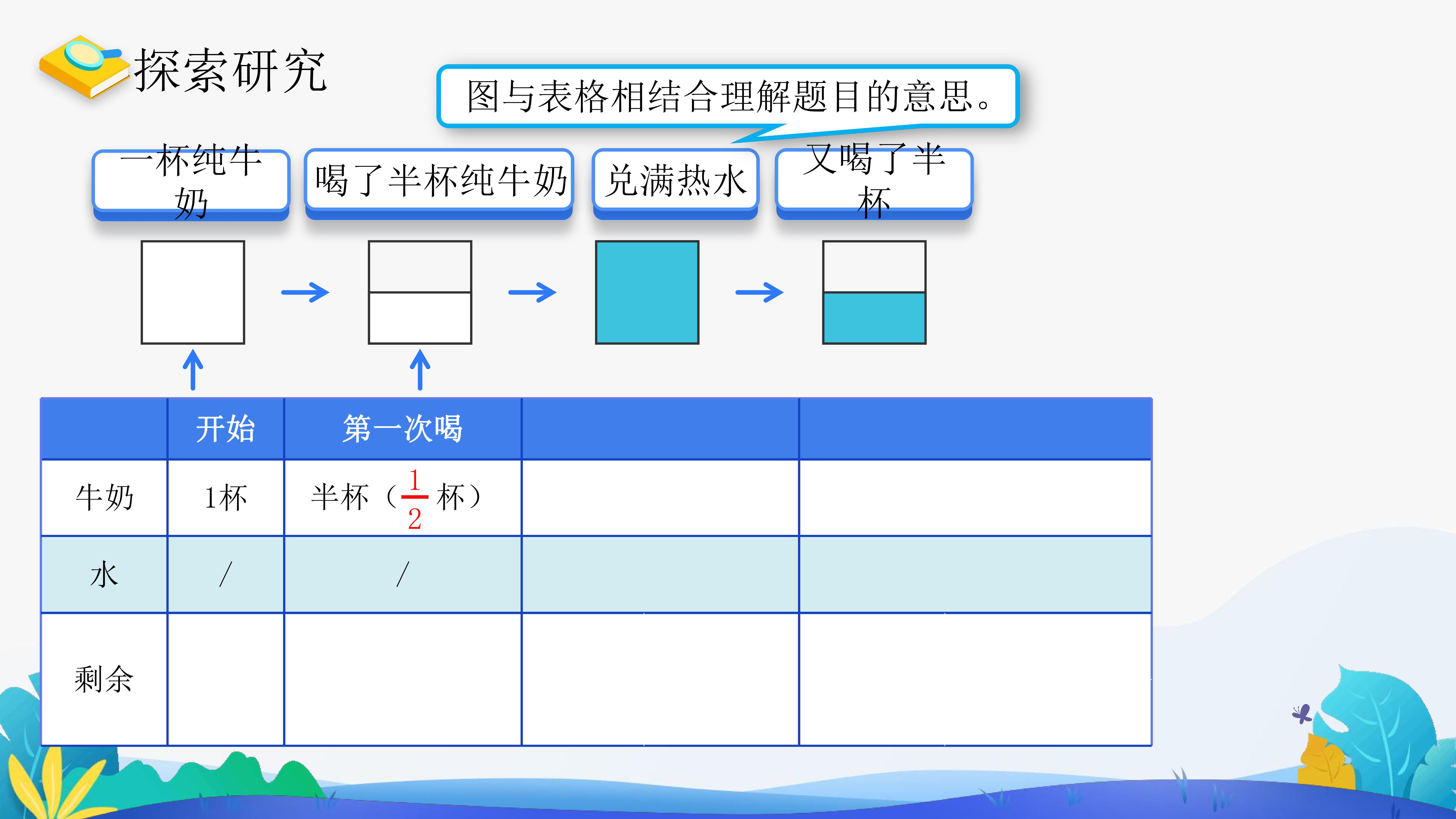 探索研究

图与表格相结合理解题目的意思。

一杯纯牛奶

喝了半杯纯牛奶

兑满热水

又喝了半杯

| | 开始 | 第一次喝 | | |
|---|---|---|---|---|
| 牛奶 | 1杯 | 半杯（$\frac{1}{2}$杯） | | |
| 水 | / | / | | |
| 剩余 | | | | |